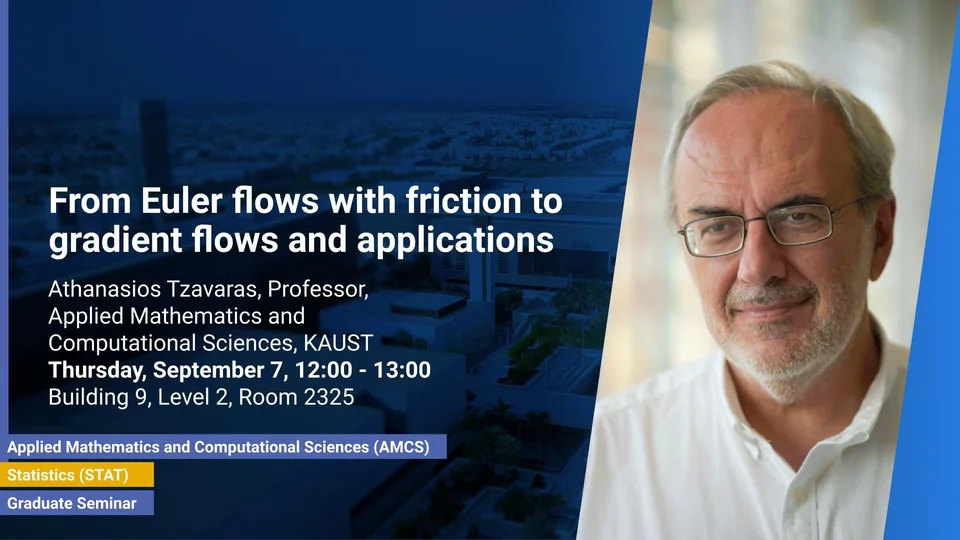 From Euler flows with friction to gradient flows and applications

Athanasios Tzavaras, Professor, Applied Mathematics and Computational Sciences, KAUST
Thursday, September 7, 12:00 - 13:00
Building 9, Level 2, Room 2325

Applied Mathematics and Computational Sciences (AMCS)
Statistics (STAT)
Graduate Seminar